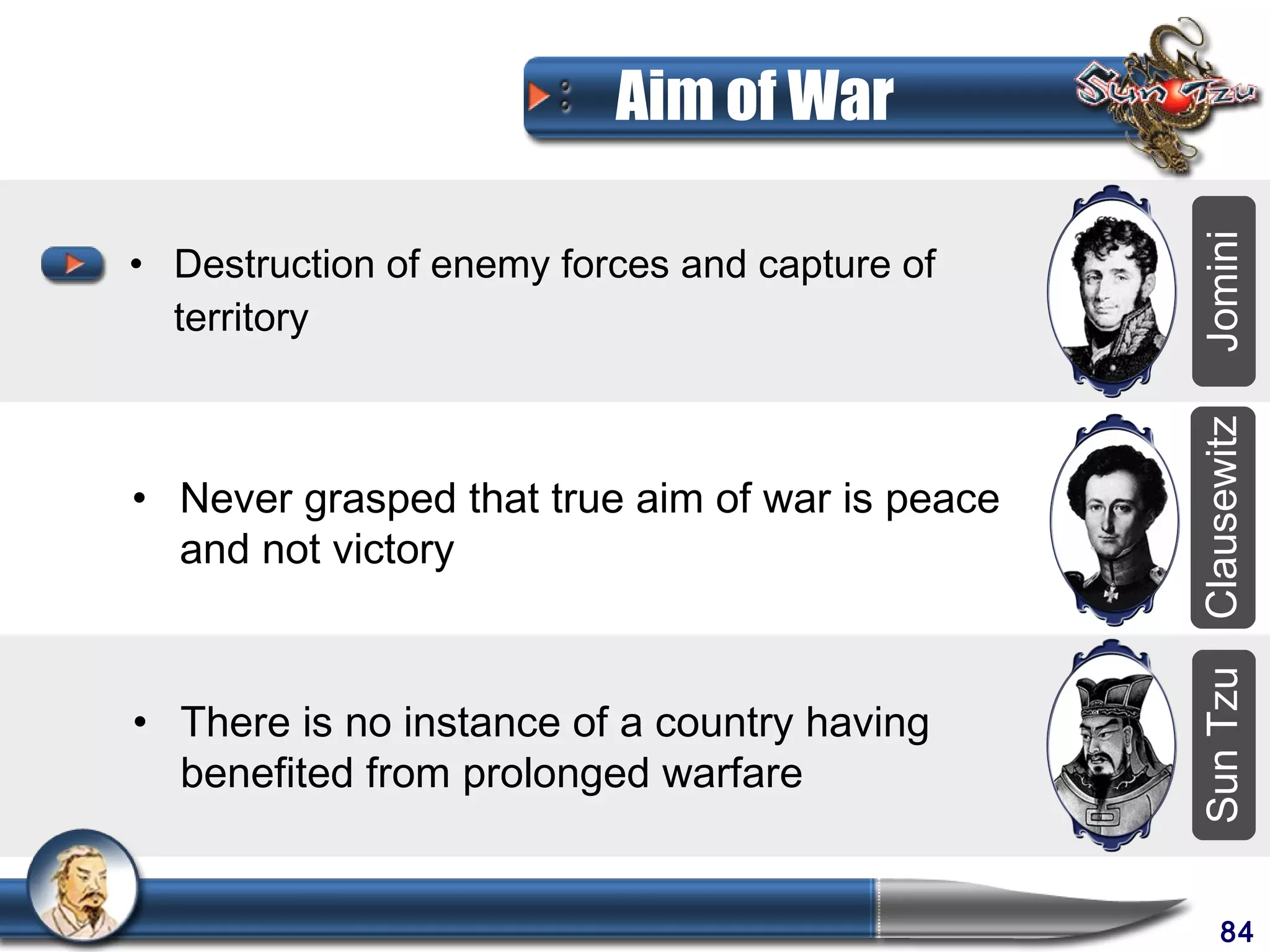 Aim of War

Sun Tzu

• Destruction of enemy forces and capture of territory

Jomini

• Never grasped that true aim of war is peace and not victory

Clausewitz

• There is no instance of a country having benefited from prolonged warfare

Sun Tzu

84